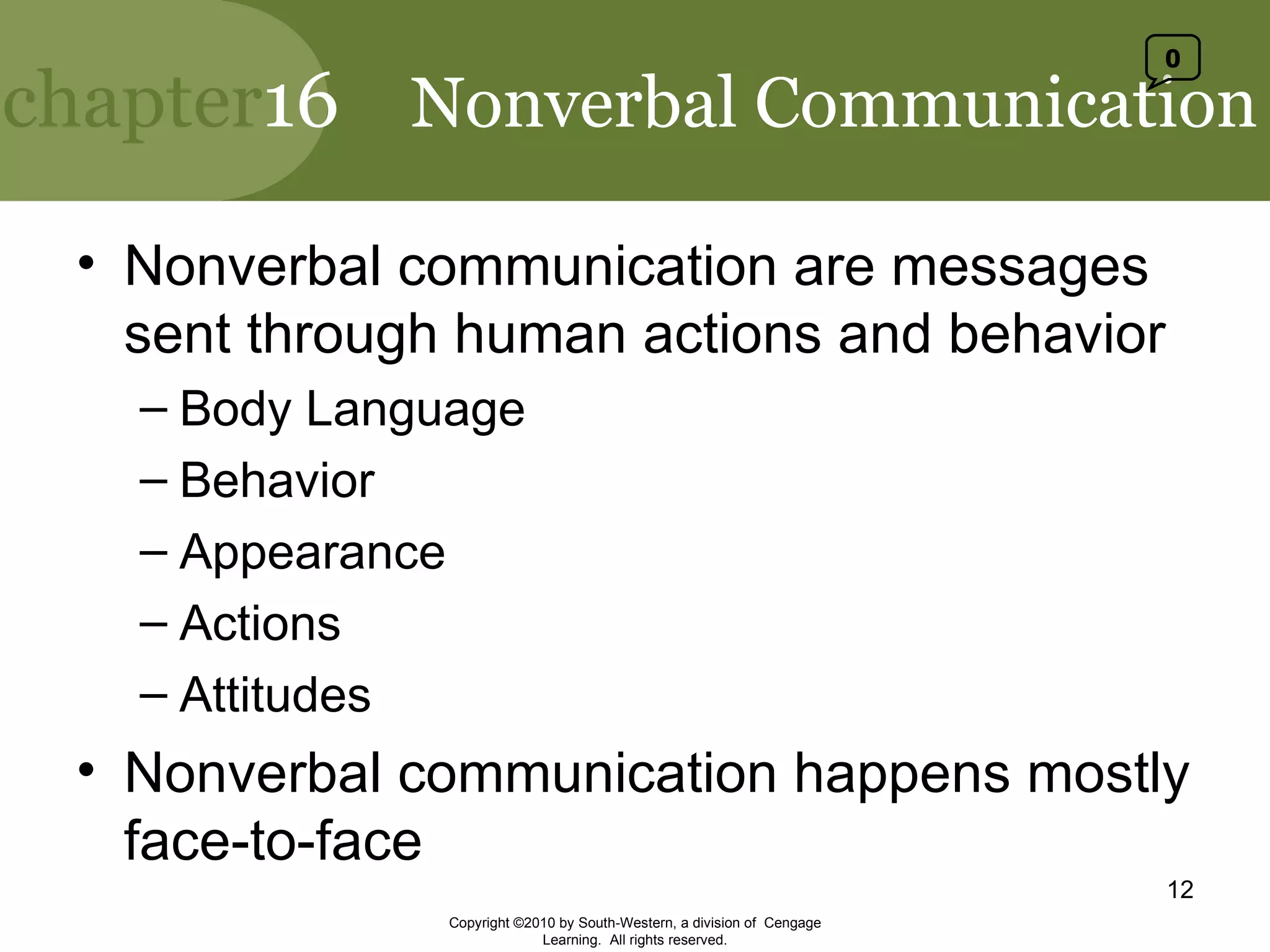 chapter16 Nonverbal Communication

0

• Nonverbal communication are messages sent through human actions and behavior
– Body Language
– Behavior
– Appearance
– Actions
– Attitudes
• Nonverbal communication happens mostly face-to-face

12

Copyright ©2010 by South-Western, a division of Cengage Learning. All rights reserved.